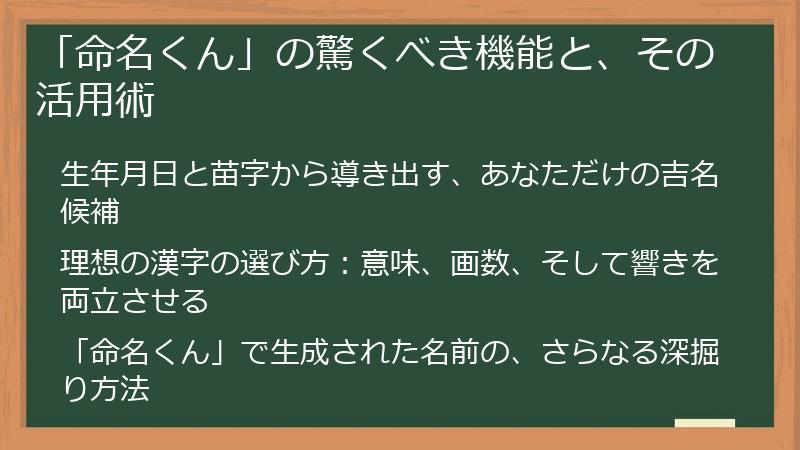 「命名くん」の驚くべき機能と、その活用術

生年月日と苗字から導き出す、あなただけの吉名候補

理想の漢字の選び方：意味、画数、そして響きを両立させる

「命名くん」で生成された名前の、さらなる深掘り方法